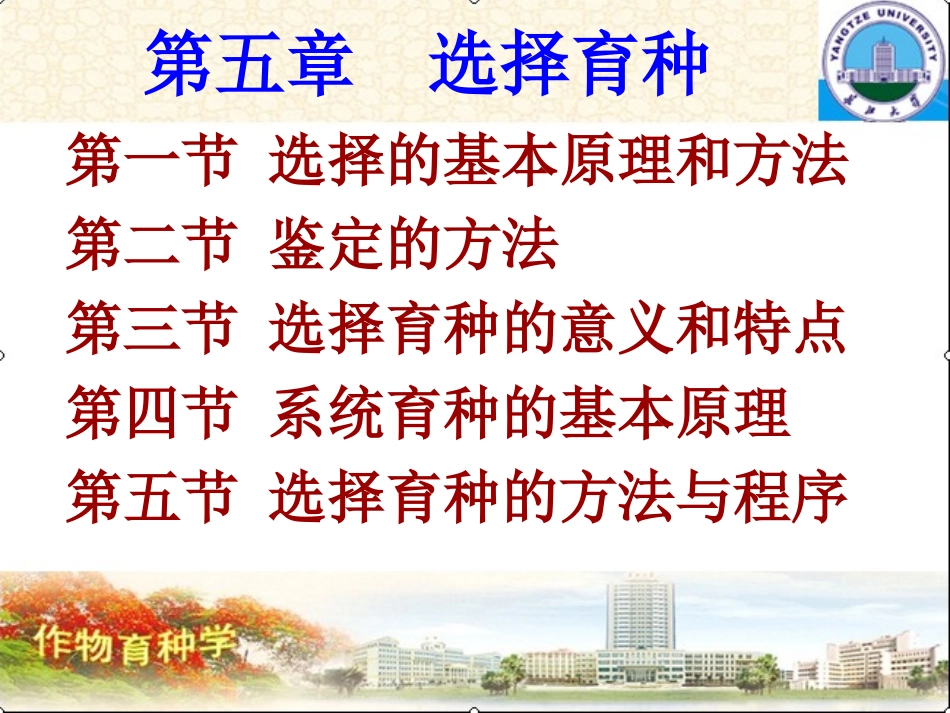 第五章　选择育种

YANGTZE UNIVERSITY

长江大学

第一节 选择的基本原理和方法

第二节 鉴定的方法

第三节 选择育种的意义和特点

第四节 系统育种的基本原理

第五节 选择育种的方法与程序

作物育种学